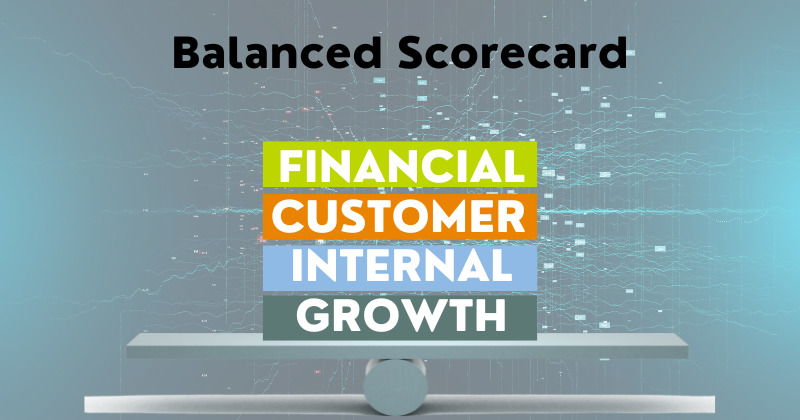 Balanced Scorecard

FINANCIAL
CUSTOMER
INTERNAL
GROWTH